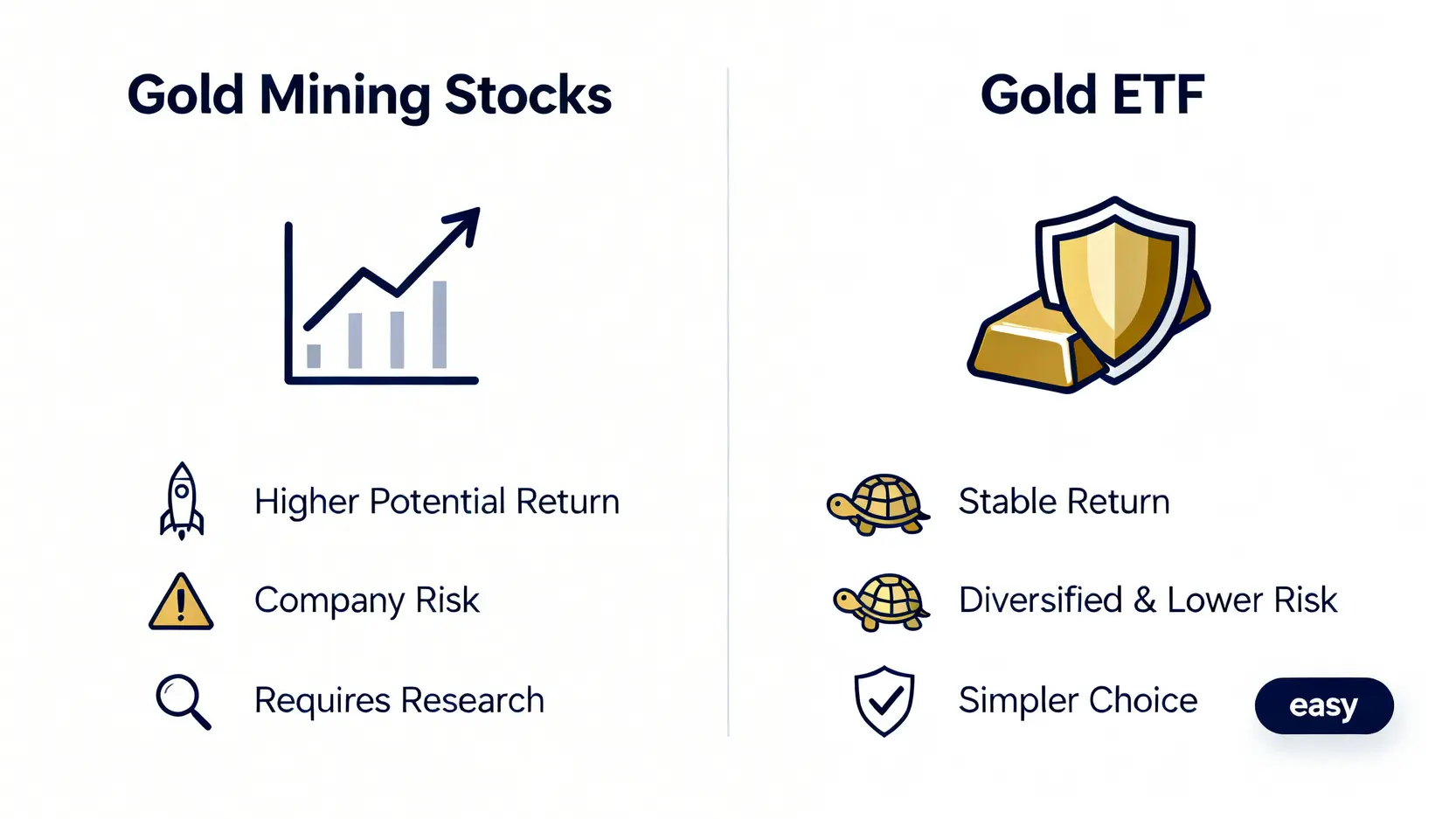 Gold Mining Stocks

Higher Potential Return

Company Risk

Requires Research

Gold ETF

Stable Return

Diversified & Lower Risk

Simpler Choice

easy